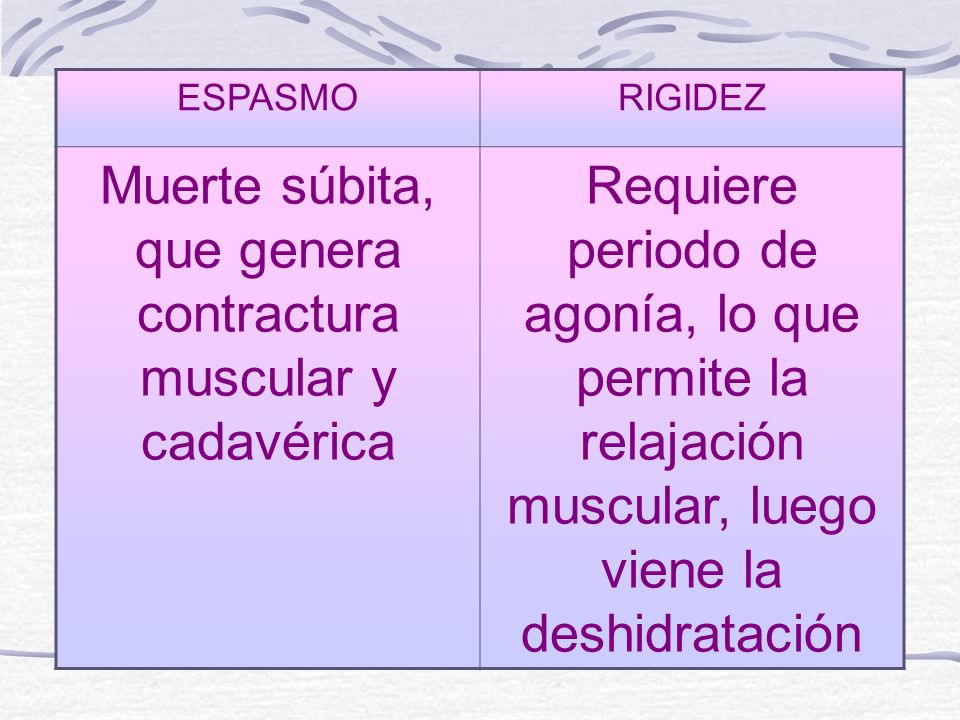 | ESPASMO | RIGIDEZ |
|---|---|
| Muerte súbita, que genera contractura muscular y cadavérica | Requiere periodo de agonía, lo que permite la relajación muscular, luego viene la deshidratación |